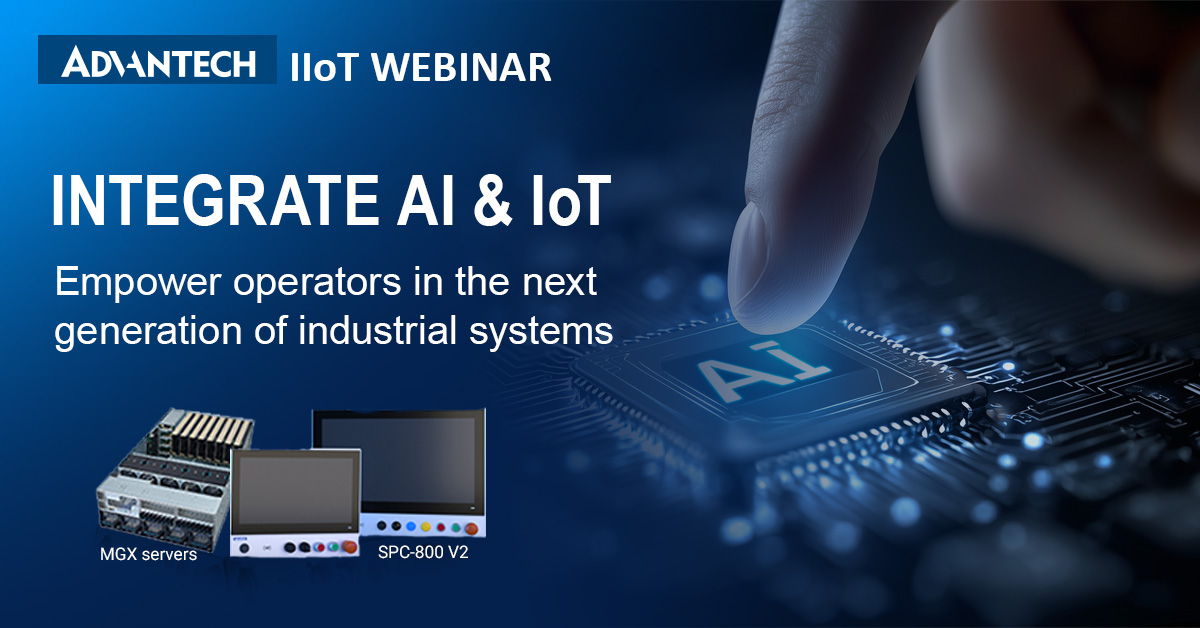 ADVANTECH IIoT WEBINAR

INTEGRATE AI & IoT

Empower operators in the next generation of industrial systems

AI

MGX servers

SPC-800 V2